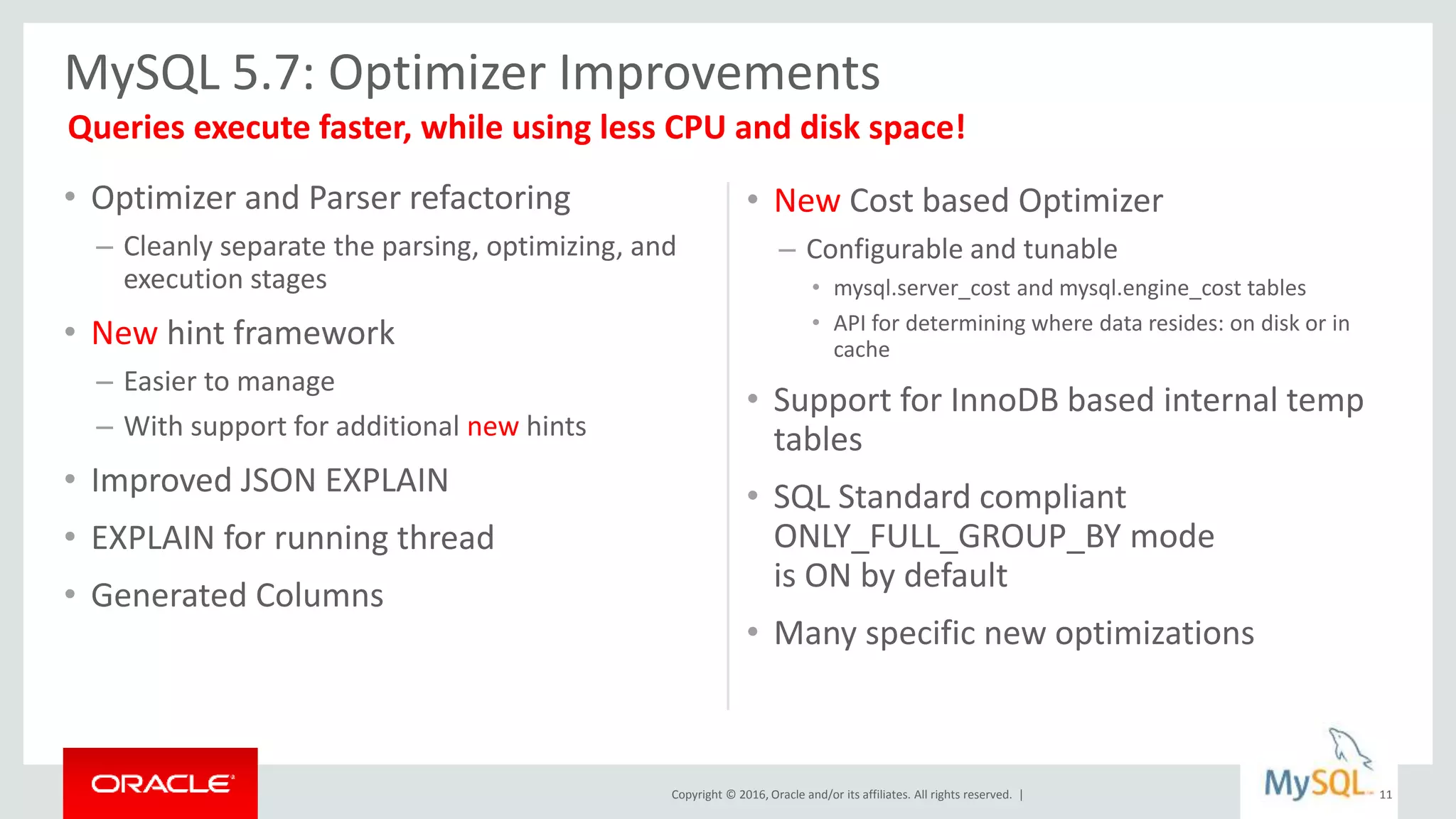 MySQL 5.7: Optimizer Improvements

Queries execute faster, while using less CPU and disk space!

• Optimizer and Parser refactoring
– Cleanly separate the parsing, optimizing, and execution stages
• New hint framework
– Easier to manage
– With support for additional new hints
• Improved JSON EXPLAIN
• EXPLAIN for running thread
• Generated Columns

• New Cost based Optimizer
– Configurable and tunable
• mysql.server_cost and mysql.engine_cost tables
• API for determining where data resides: on disk or in cache
• Support for InnoDB based internal temp tables
• SQL Standard compliant ONLY_FULL_GROUP_BY mode is ON by default
• Many specific new optimizations

ORACLE

Copyright © 2016, Oracle and/or its affiliates. All rights reserved. |

MySQL

11